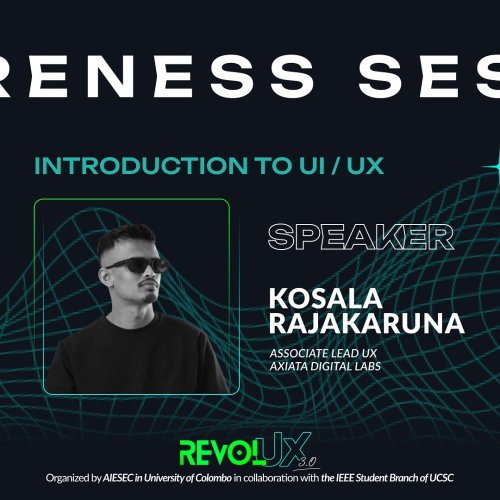 RENESS SES

INTRODUCTION TO UI / UX

SPEAKER

KOSALA RAJAKARUNA

ASSOCIATE LEAD UX
AXIATA DIGITAL LABS

REVOLUX 3.0

Organized by AIESEC in University of Colombo in collaboration with the IEEE Student Branch of UCSC